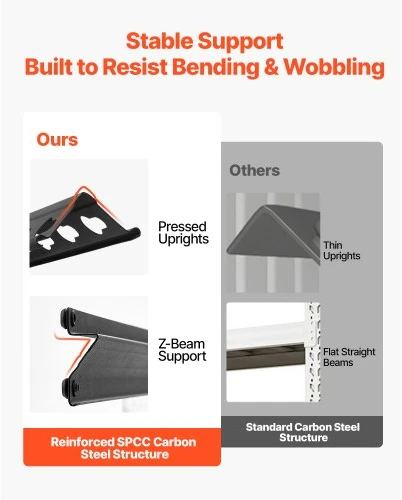 Stable Support
Built to Resist Bending & Wobbling

Ours

Pressed Uprights

Z-Beam Support

Reinforced SPCC Carbon Steel Structure

Others

Thin Uprights

Flat Straight Beams

Standard Carbon Steel Structure